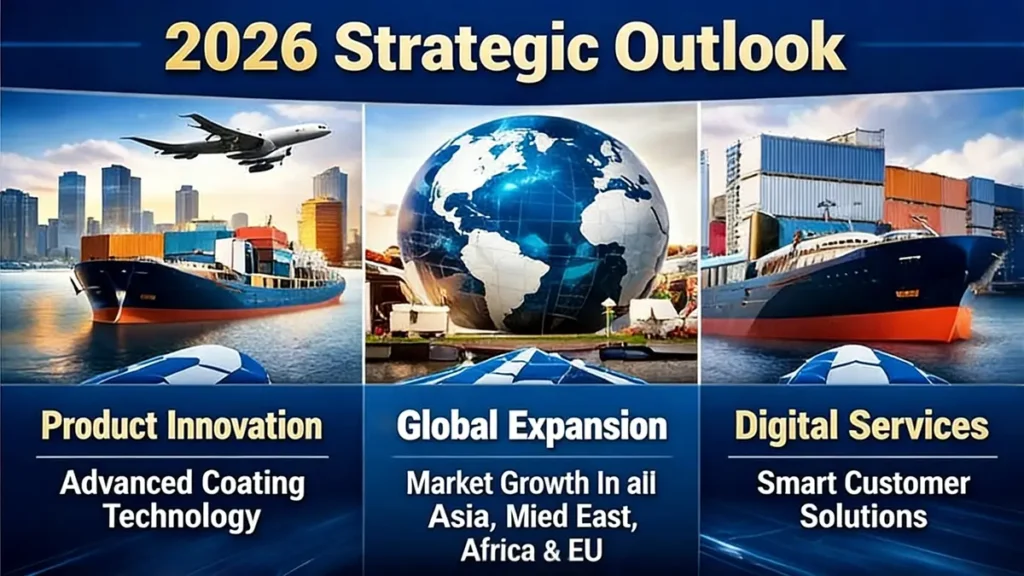 2026 Strategic Outlook

Product Innovation

Advanced Coating Technology

Global Expansion

Market Growth In all Asia, Mied East, Africa & EU

Digital Services

Smart Customer Solutions